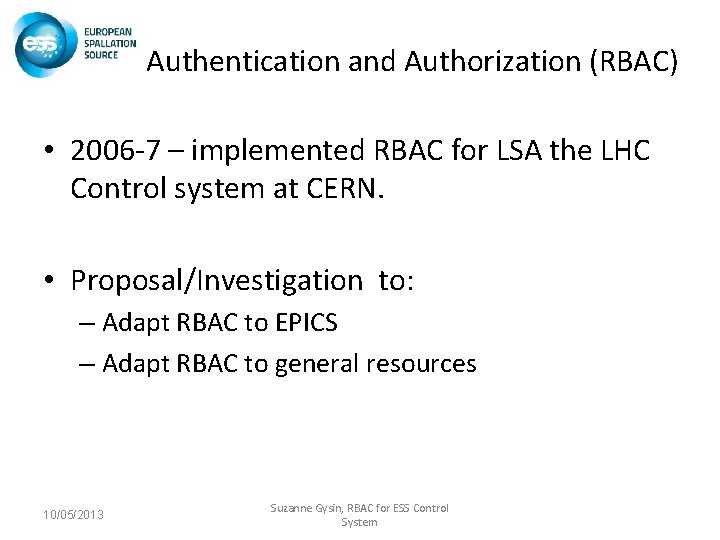 ess EUROPEAN SPALLATION SOURCE

Authentication and Authorization (RBAC)

• 2006-7 – implemented RBAC for LSA the LHC Control system at CERN.

• Proposal/Investigation to:
– Adapt RBAC to EPICS
– Adapt RBAC to general resources

10/05/2013

Suzanne Gysin, RBAC for ESS Control System